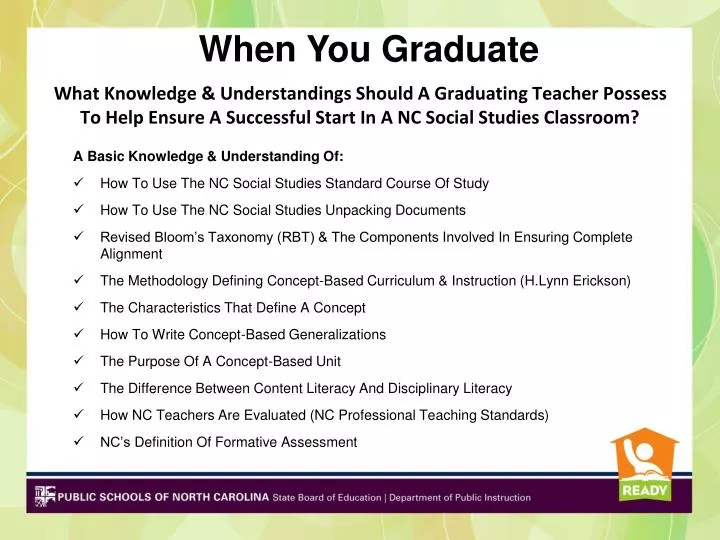 When You Graduate

What Knowledge & Understandings Should A Graduating Teacher Possess To Help Ensure A Successful Start In A NC Social Studies Classroom?

A Basic Knowledge & Understanding Of:

✓ How To Use The NC Social Studies Standard Course Of Study

✓ How To Use The NC Social Studies Unpacking Documents

✓ Revised Bloom's Taxonomy (RBT) & The Components Involved In Ensuring Complete Alignment

✓ The Methodology Defining Concept-Based Curriculum & Instruction (H.Lynn Erickson)

✓ The Characteristics That Define A Concept

✓ How To Write Concept-Based Generalizations

✓ The Purpose Of A Concept-Based Unit

✓ The Difference Between Content Literacy And Disciplinary Literacy

✓ How NC Teachers Are Evaluated (NC Professional Teaching Standards)

✓ NC's Definition Of Formative Assessment

PUBLIC SCHOOLS OF NORTH CAROLINA State Board of Education | Department of Public Instruction

READY